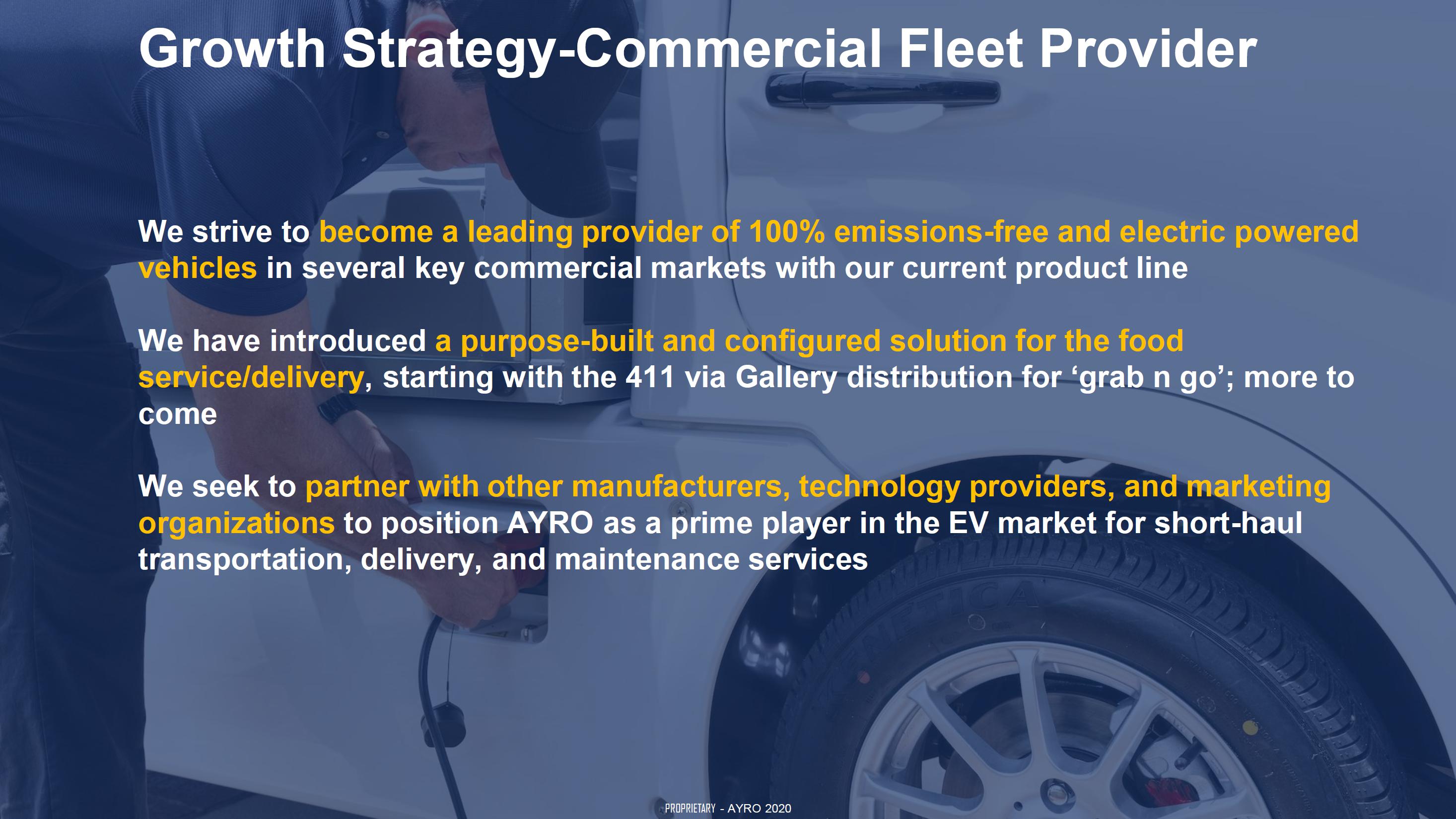 Growth Strategy-Commercial Fleet Provider

We strive to become a leading provider of 100% emissions-free and electric powered vehicles in several key commercial markets with our current product line

We have introduced a purpose-built and configured solution for the food service/delivery, starting with the 411 via Gallery distribution for ‘grab n go’; more to come

We seek to partner with other manufacturers, technology providers, and marketing organizations to position AYRO as a prime player in the EV market for short-haul transportation, delivery, and maintenance services

PROPRIETARY - AYRO 2020